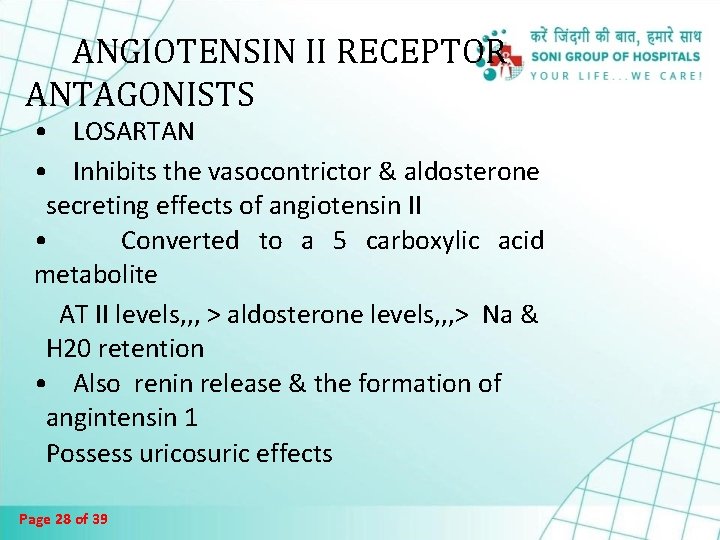 करें जिंदगी की बात, हमारे साथ
SONI GROUP OF HOSPITALS
YOUR LIFE...WE CARE!

ANGIOTENSIN II RECEPTOR ANTAGONISTS

• LOSARTAN

• Inhibits the vasocontrictor & aldosterone secreting effects of angiotensin II

• Converted to a 5 carboxylic acid metabolite

AT II levels,,, > aldosterone levels,,,> Na & H20 retention

• Also renin release & the formation of angintensin 1

Possess uricosuric effects

Page 28 of 39